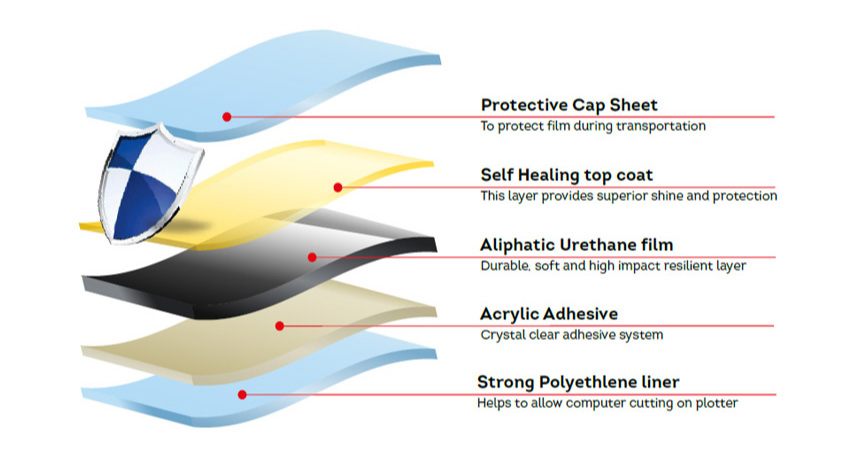 Protective Cap Sheet
To protect film during transportation

Self Healing top coat
This layer provides superior shine and protection

Aliphatic Urethane film
Durable, soft and high impact resilient layer

Acrylic Adhesive
Crystal clear adhesive system

Strong Polyethlene liner
Helps to allow computer cutting on plotter